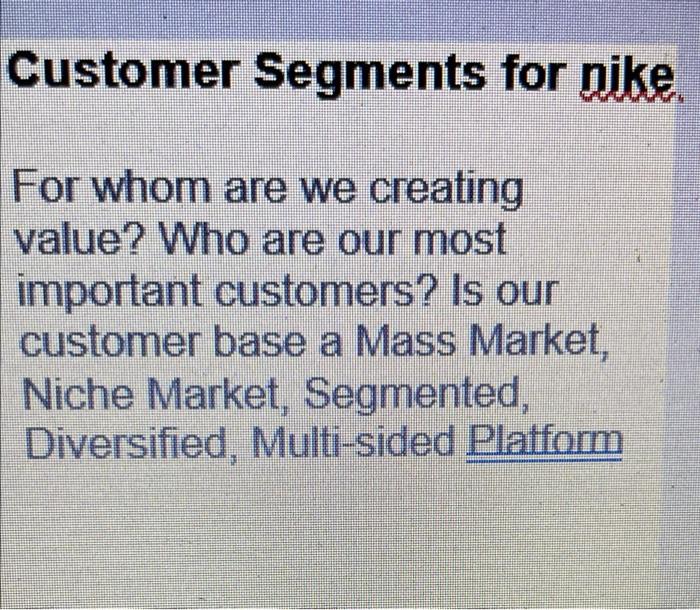 Customer Segments for nike.

For whom are we creating value? Who are our most important customers? Is our customer base a Mass Market, Niche Market, Segmented, Diversified, Multi-sided Platform